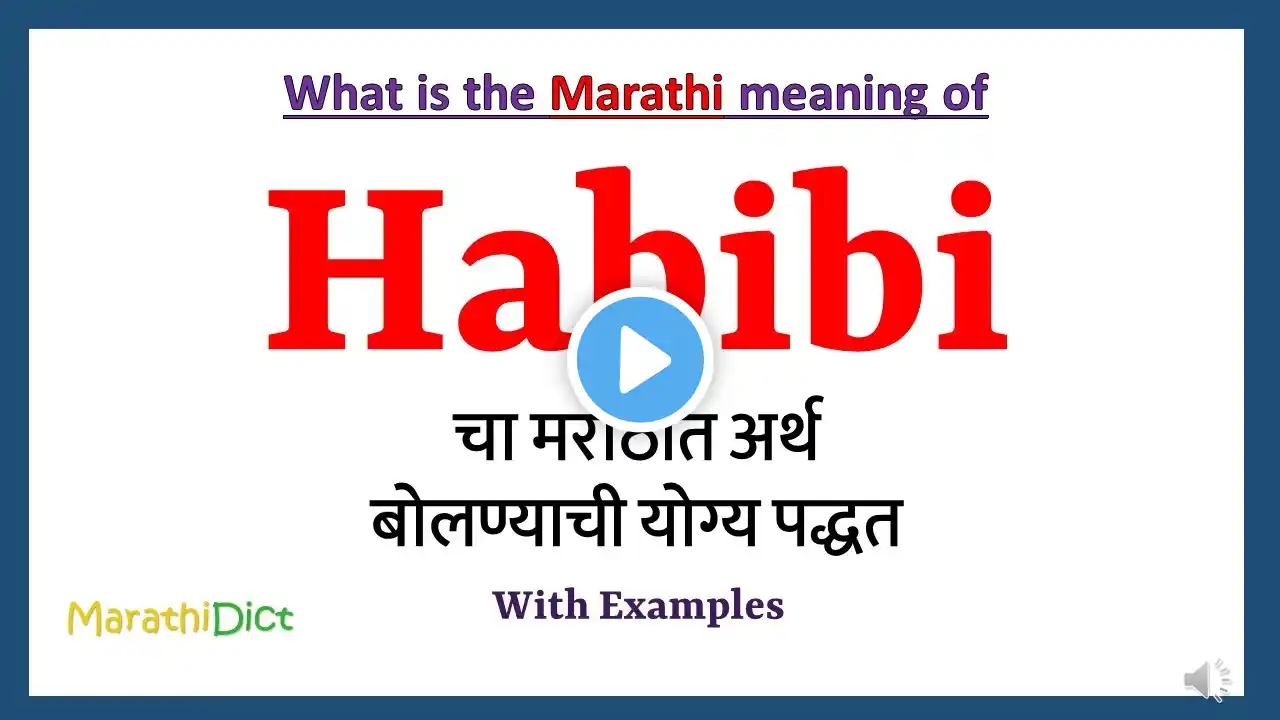 What is the Marathi meaning of

Habibi

चा मराठीत अर्थ
बोलण्याची योग्य पद्धत

With Examples

MarathiDict